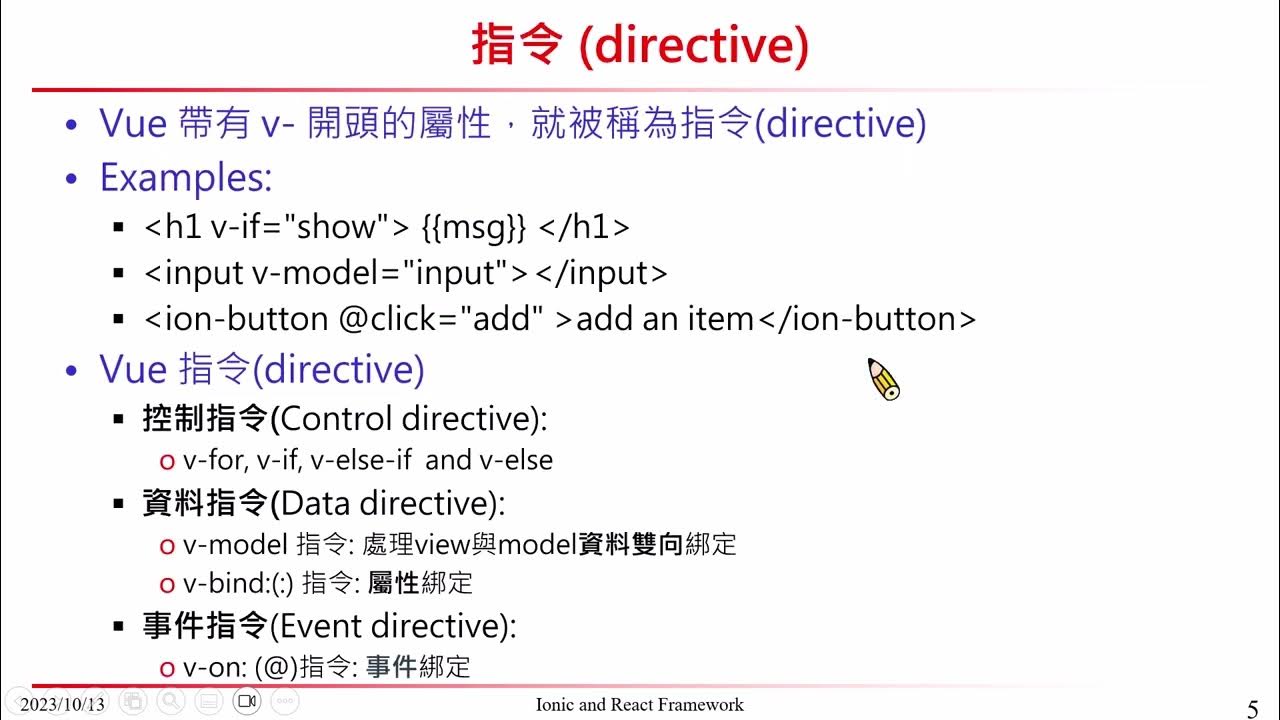 指令 (directive)

• Vue 帶有 v- 開頭的屬性，就被稱為指令(directive)
• Examples:
  ▪ <h1 v-if="show"> {{msg}} </h1>
  ▪ <input v-model="input"></input>
  ▪ <ion-button @click="add" >add an item</ion-button>
• Vue 指令(directive)
  ▪ 控制指令(Control directive):
    o v-for, v-if, v-else-if and v-else
  ▪ 資料指令(Data directive):
    o v-model 指令: 處理view與model資料雙向綁定
    o v-bind:(:) 指令: 屬性綁定
  ▪ 事件指令(Event directive):
    o v-on: (@)指令: 事件綁定

2023/10/13 Ionic and React Framework 5